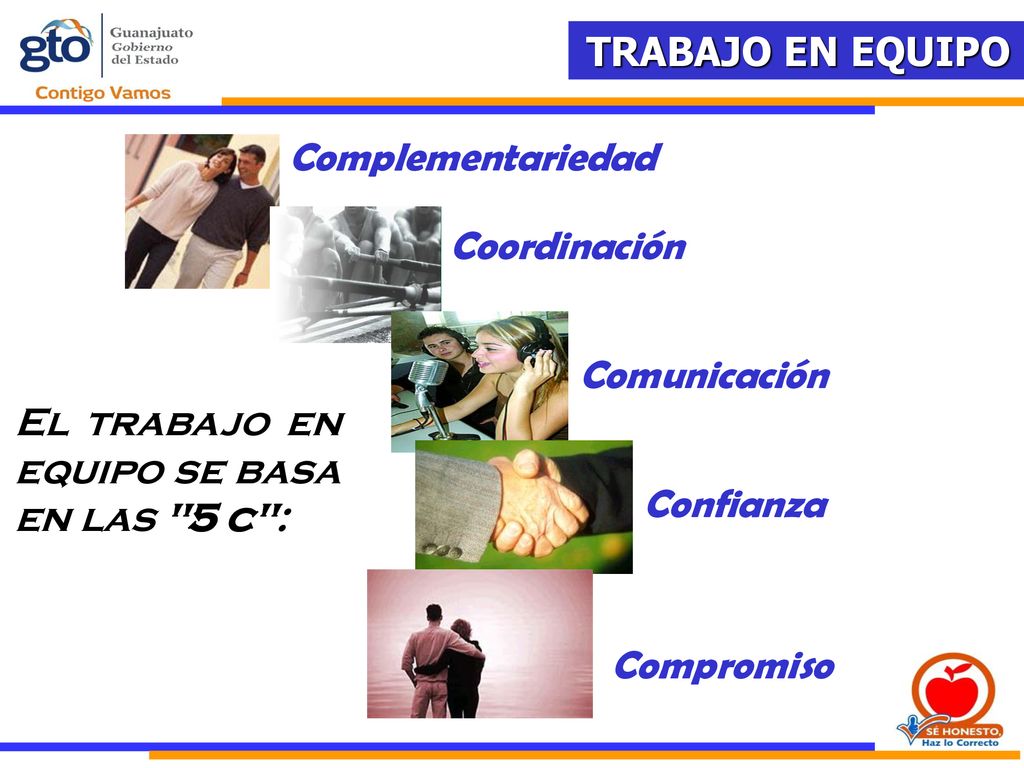 gto Guanajuato Gobierno del Estado
Contigo Vamos

TRABAJO EN EQUIPO

Complementariedad

Coordinación

Comunicación

El trabajo en equipo se basa en las "5 c":

Confianza

Compromiso

SÉ HONESTO, Haz lo Correcto